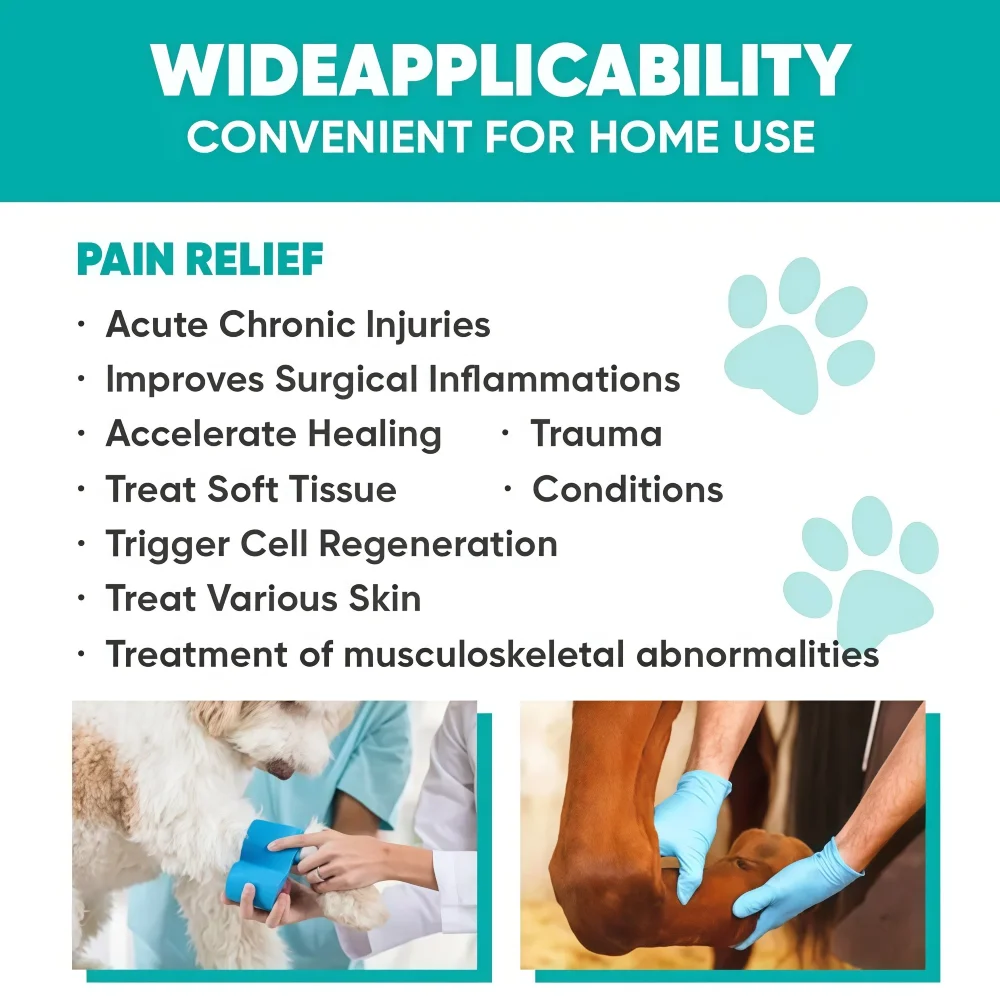 WIDEAPPLICABILITY
CONVENIENT FOR HOME USE

PAIN RELIEF

· Acute Chronic Injuries
· Improves Surgical Inflammations
· Accelerate Healing
· Trauma
· Treat Soft Tissue
· Conditions
· Trigger Cell Regeneration
· Treat Various Skin
· Treatment of musculoskeletal abnormalities